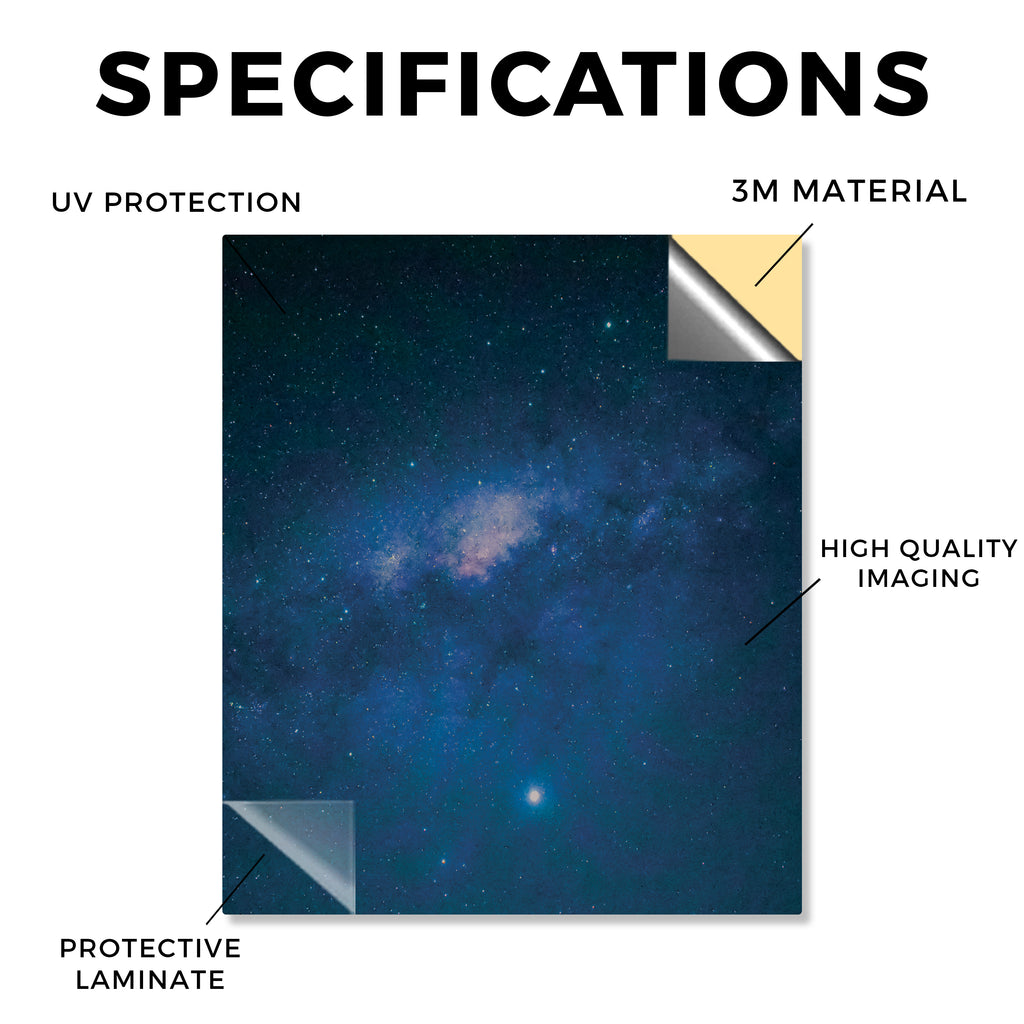 SPECIFICATIONS

UV PROTECTION

3M MATERIAL

HIGH QUALITY IMAGING

PROTECTIVE LAMINATE